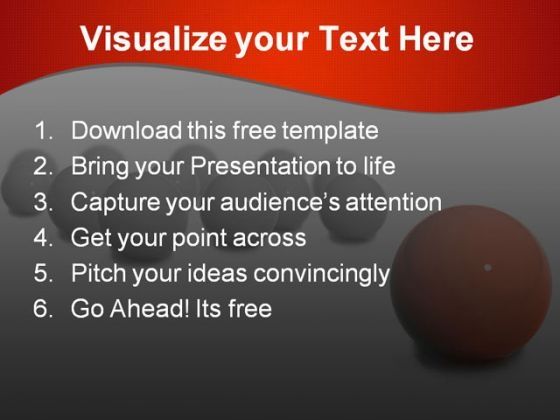 Visualize your Text Here

1. Download this free template
2. Bring your Presentation to life
3. Capture your audience's attention
4. Get your point across
5. Pitch your ideas convincingly
6. Go Ahead! Its free